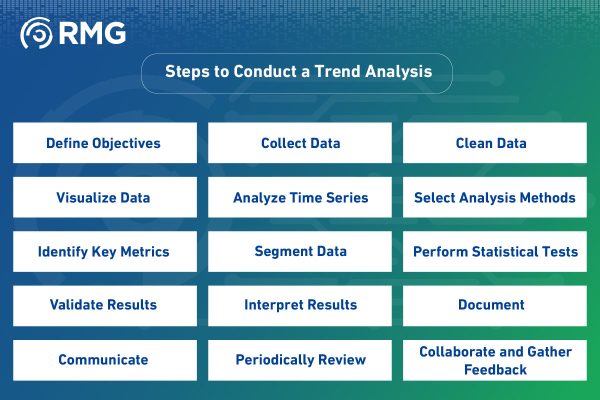 RMG

Steps to Conduct a Trend Analysis

Define Objectives

Collect Data

Clean Data

Visualize Data

Analyze Time Series

Select Analysis Methods

Identify Key Metrics

Segment Data

Perform Statistical Tests

Validate Results

Interpret Results

Document

Communicate

Periodically Review

Collaborate and Gather Feedback